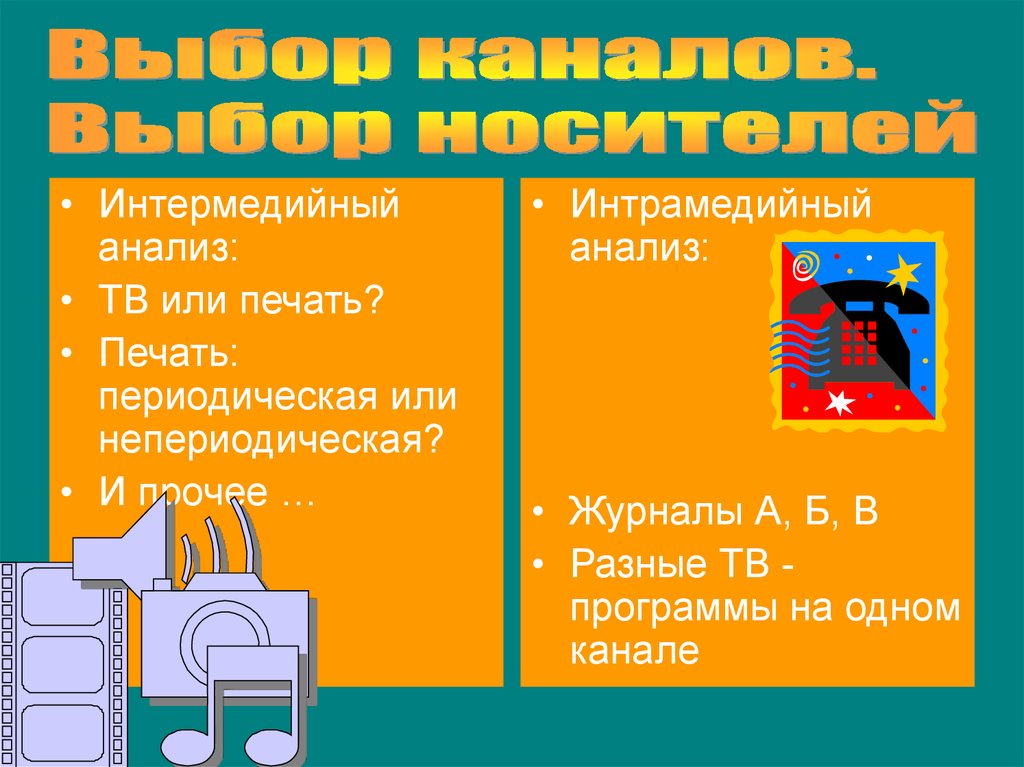 Выбор каналов. Выбор носителей

• Интермедийный анализ:
• ТВ или печать?
• Печать: периодическая или непериодическая?
• И прочее …

• Интрамедийный анализ:
• Журналы А, Б, В
• Разные ТВ - программы на одном канале